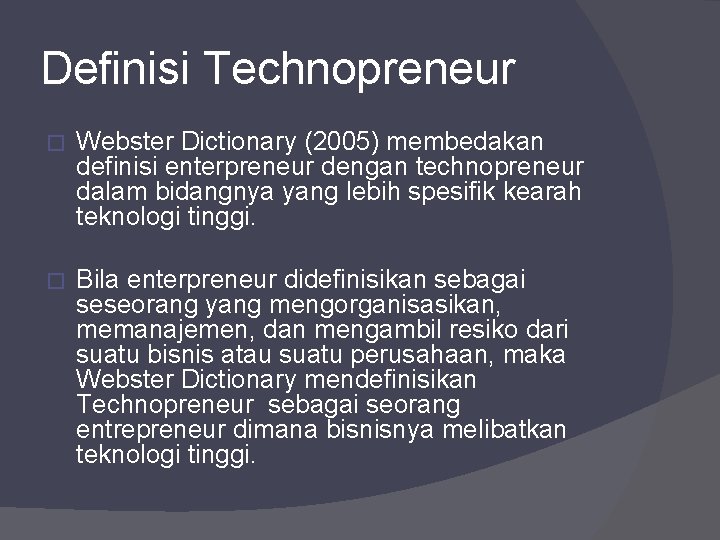 Definisi Technopreneur

Webster Dictionary (2005) membedakan definisi enterpreneur dengan technopreneur dalam bidangnya yang lebih spesifik kearah teknologi tinggi.

Bila enterpreneur didefinisikan sebagai seseorang yang mengorganisasikan, memanajemen, dan mengambil resiko dari suatu bisnis atau suatu perusahaan, maka Webster Dictionary mendefinisikan Technopreneur sebagai seorang entrepreneur dimana bisnisnya melibatkan teknologi tinggi.